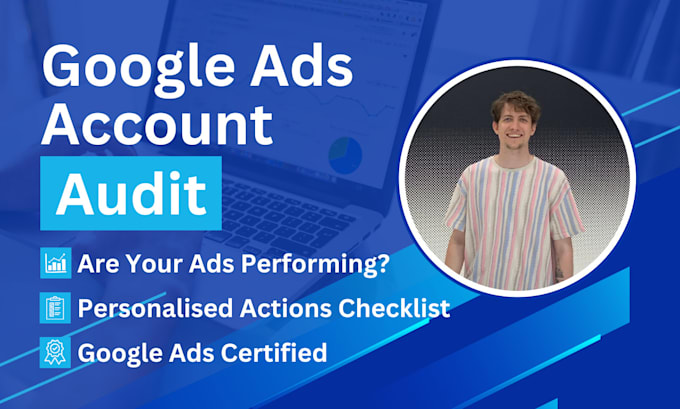 Google Ads Account Audit

Are Your Ads Performing?

Personalised Actions Checklist

Google Ads Certified